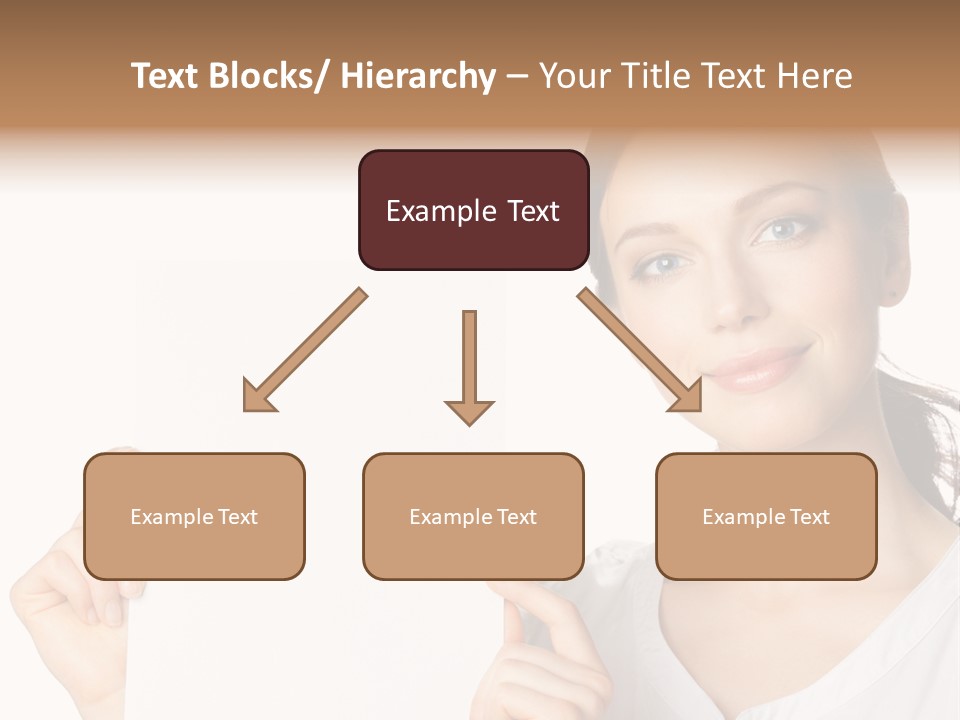 Text Blocks/ Hierarchy – Your Title Text Here

Example Text

Example Text

Example Text

Example Text